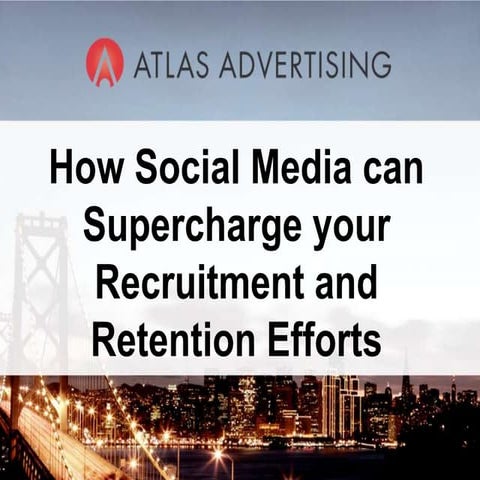 ATLAS ADVERTISING

How Social Media can Supercharge your Recruitment and Retention Efforts